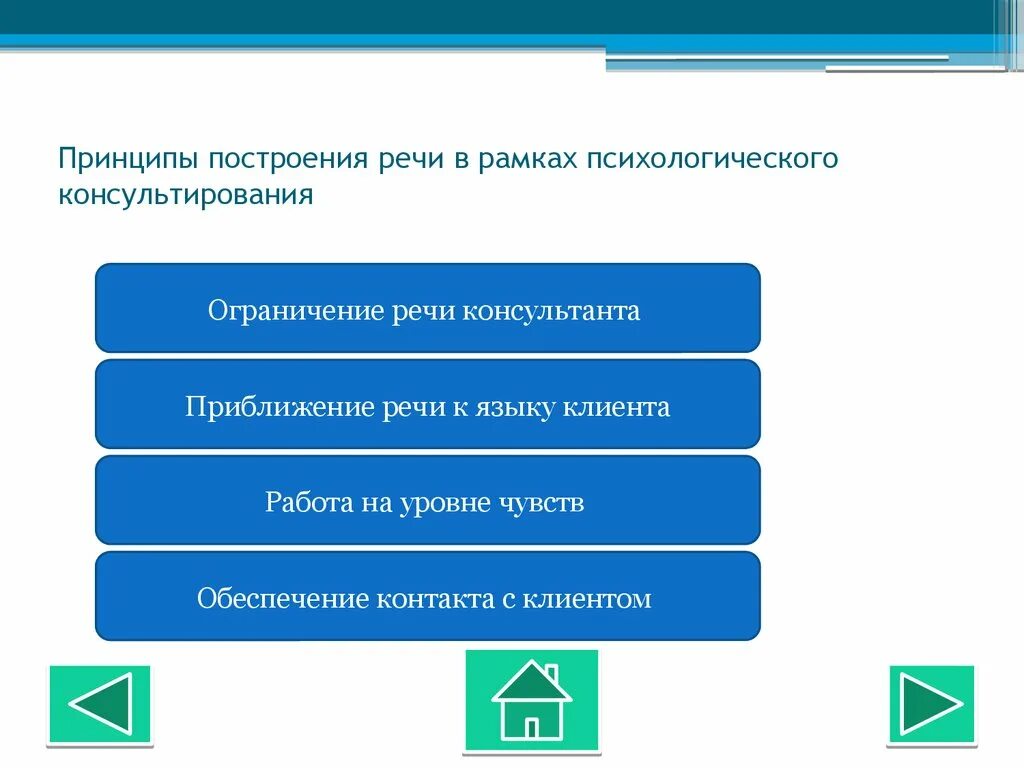 Принципы построения речи в рамках психологического консультирования

Ограничение речи консультанта

Приближение речи к языку клиента

Работа на уровне чувств

Обеспечение контакта с клиентом